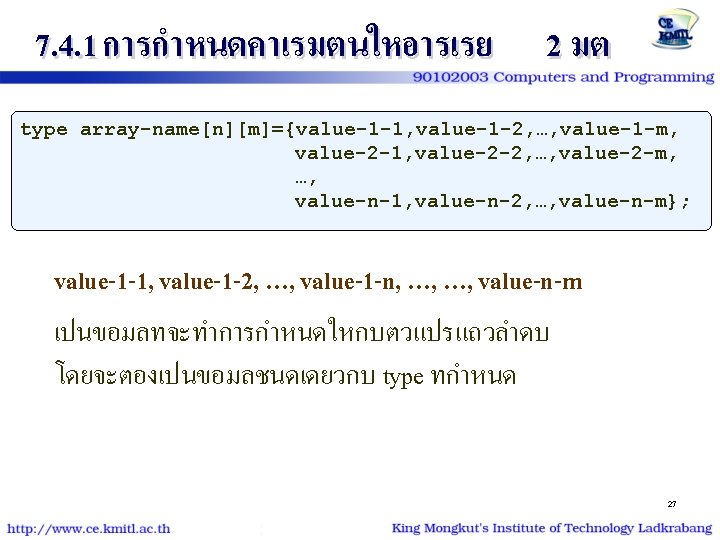 7.4.1 การกำหนดคาเรมตนใหอารเรย 2 มต

CE KMITL

90102003 Computers and Programming

type array-name[n][m]={value-1-1,value-1-2,…,value-1-m,
value-2-1,value-2-2,…,value-2-m,
…,
value-n-1,value-n-2,…,value-n-m};

value-1-1, value-1-2, …, value-1-n, …, …, value-n-m

เปนขอมลทจะทำการกำหนดใหกบตวแปรแถวลำดบ

โดยจะตองเปนขอมลชนดเดยวกบ type ทกำหนด

27

http://www.ce.kmitl.ac.th

King Mongkut's Institute of Technology Ladkrabang